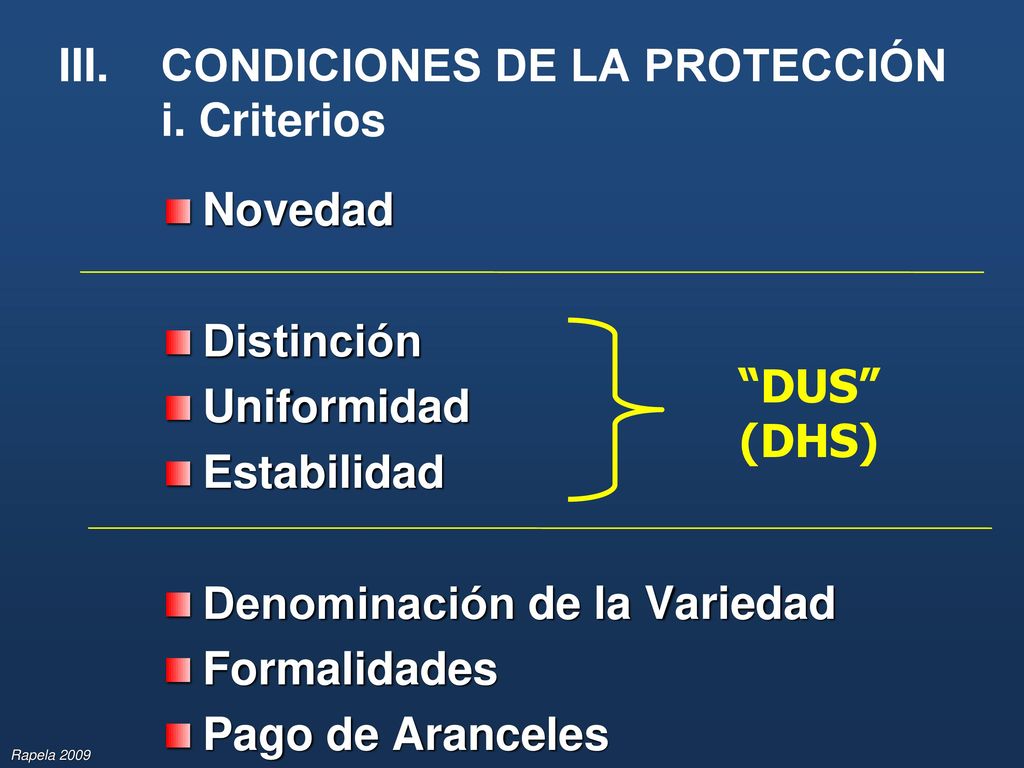 III. CONDICIONES DE LA PROTECCIÓN
i. Criterios

Novedad

Distinción
Uniformidad
Estabilidad

“DUS”
(DHS)

Denominación de la Variedad
Formalidades
Pago de Aranceles

Rapela 2009